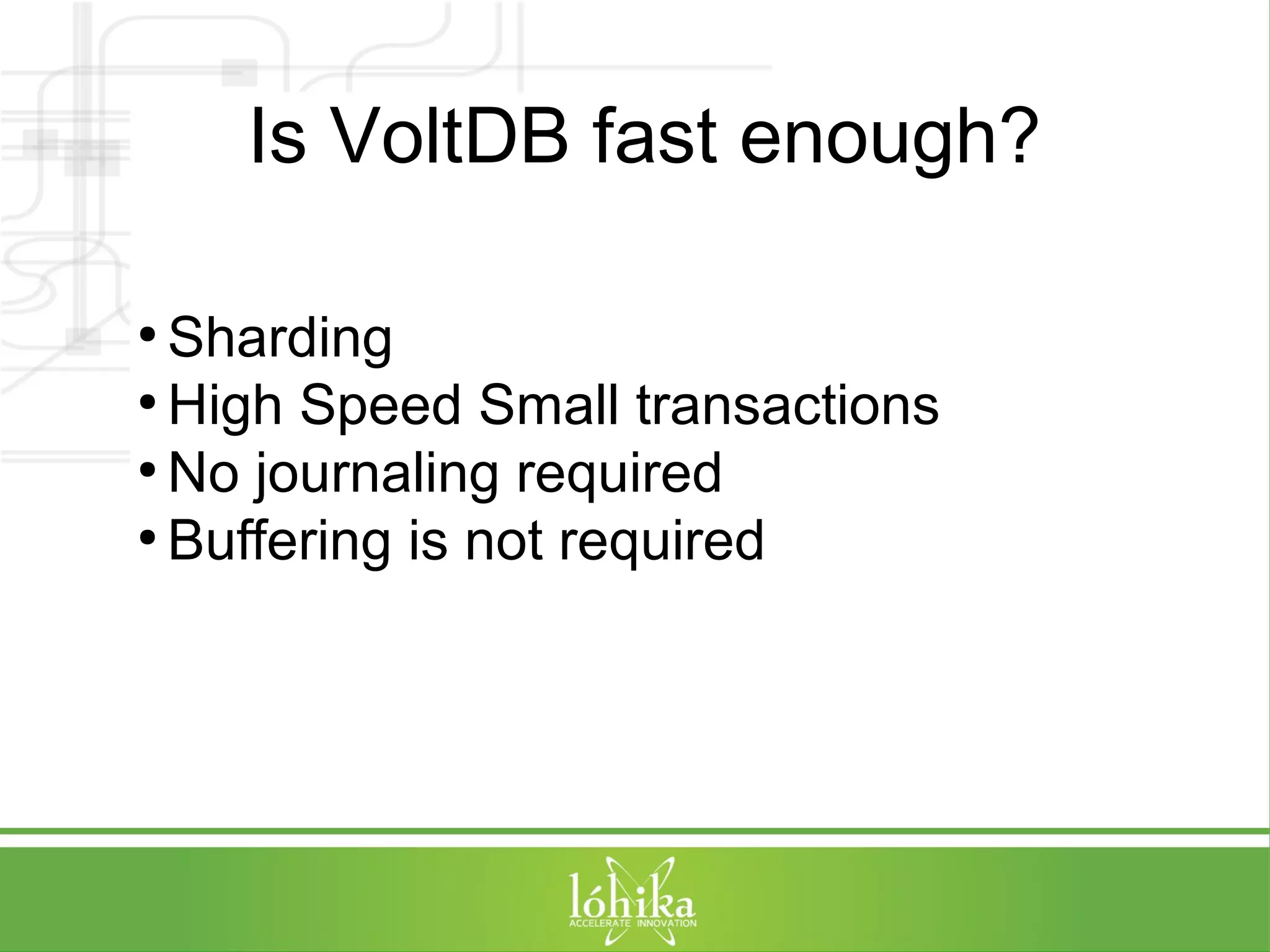 Is VoltDB fast enough?

• Sharding
• High Speed Small transactions
• No journaling required
• Buffering is not required

lóhika
ACCELERATE INNOVATION